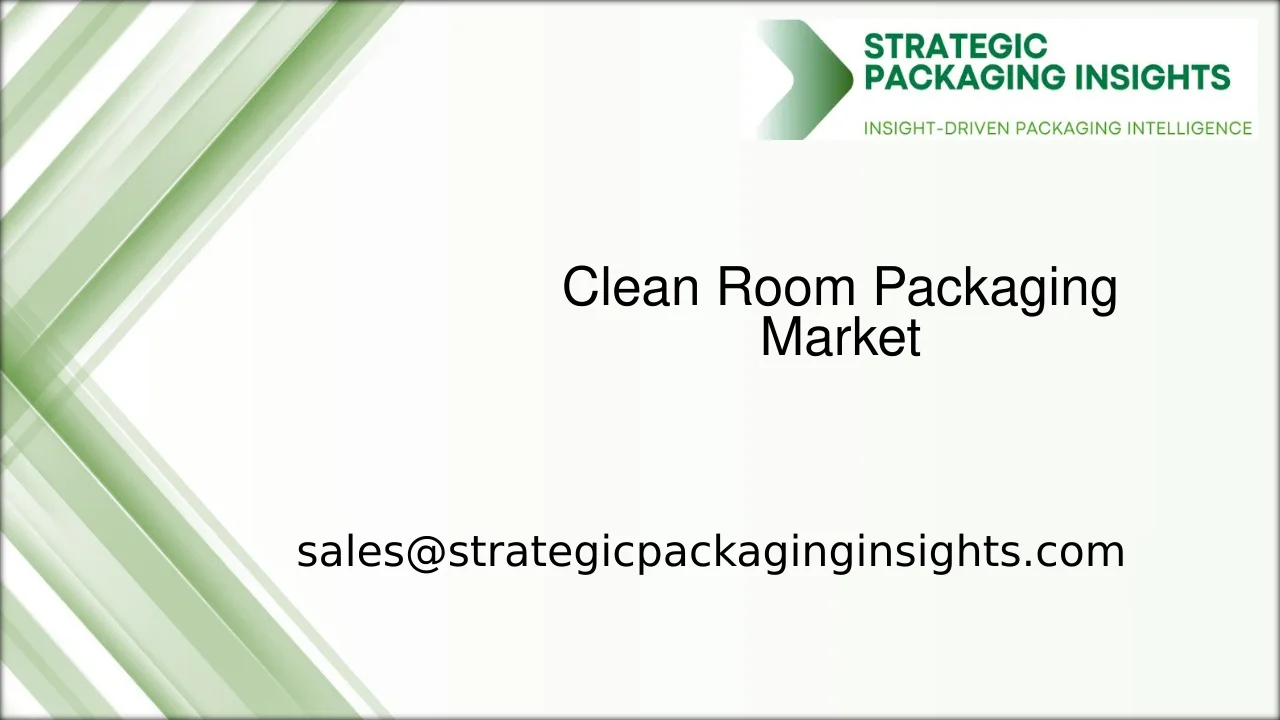 STRATEGIC PACKAGING INSIGHTS
INSIGHT-DRIVEN PACKAGING INTELLIGENCE

Clean Room Packaging Market

sales@strategicpackaginginsights.com